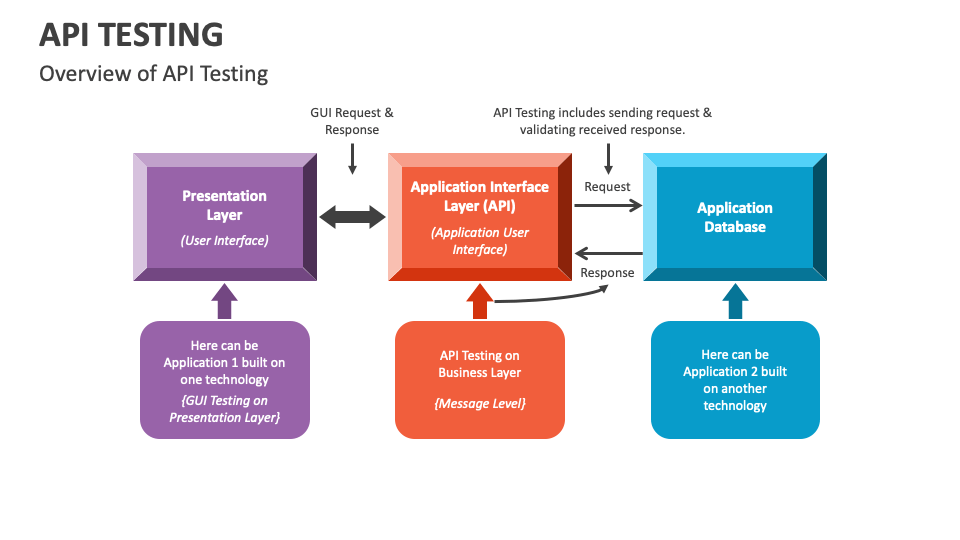 API TESTING

Overview of API Testing

GUI Request & Response

API Testing includes sending request & validating received response.

Presentation Layer

(User Interface)

Application Interface Layer (API)

(Application User Interface)

Request

Response

Application Database

Here can be Application 1 built on one technology

{GUI Testing on Presentation Layer}

API Testing on Business Layer

{Message Level}

Here can be Application 2 built on another technology